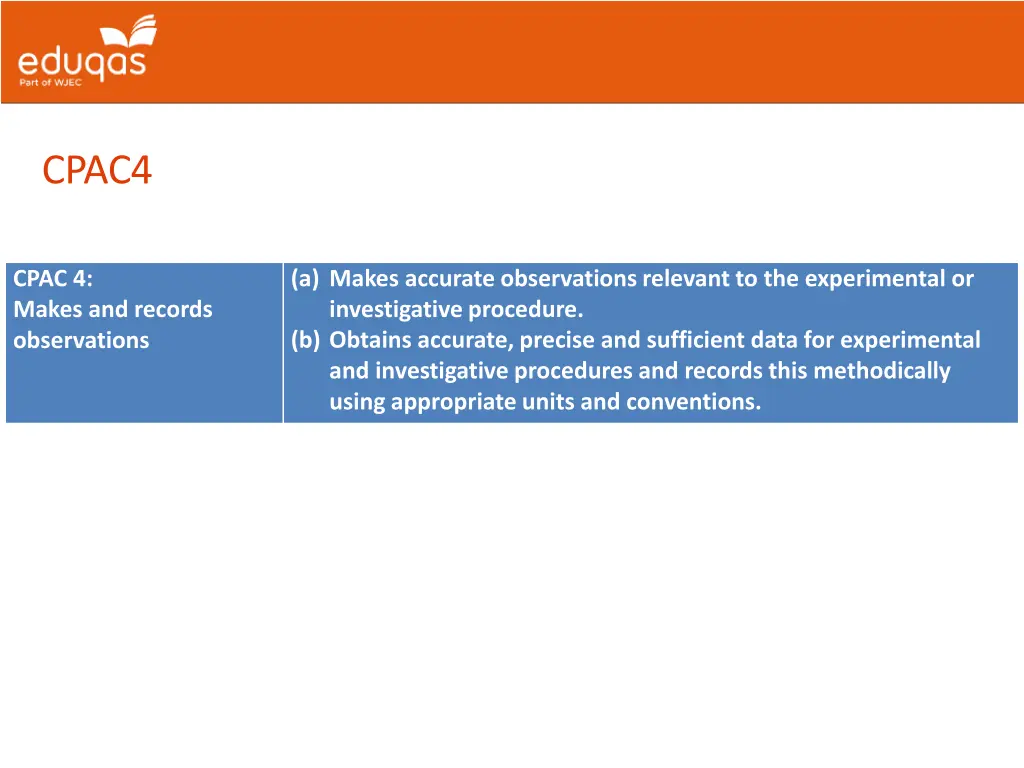 eduqas
Part of WJEC

CPAC4

| CPAC 4: Makes and records observations | (a) Makes accurate observations relevant to the experimental or investigative procedure. (b) Obtains accurate, precise and sufficient data for experimental and investigative procedures and records this methodically using appropriate units and conventions. |
|---|---|